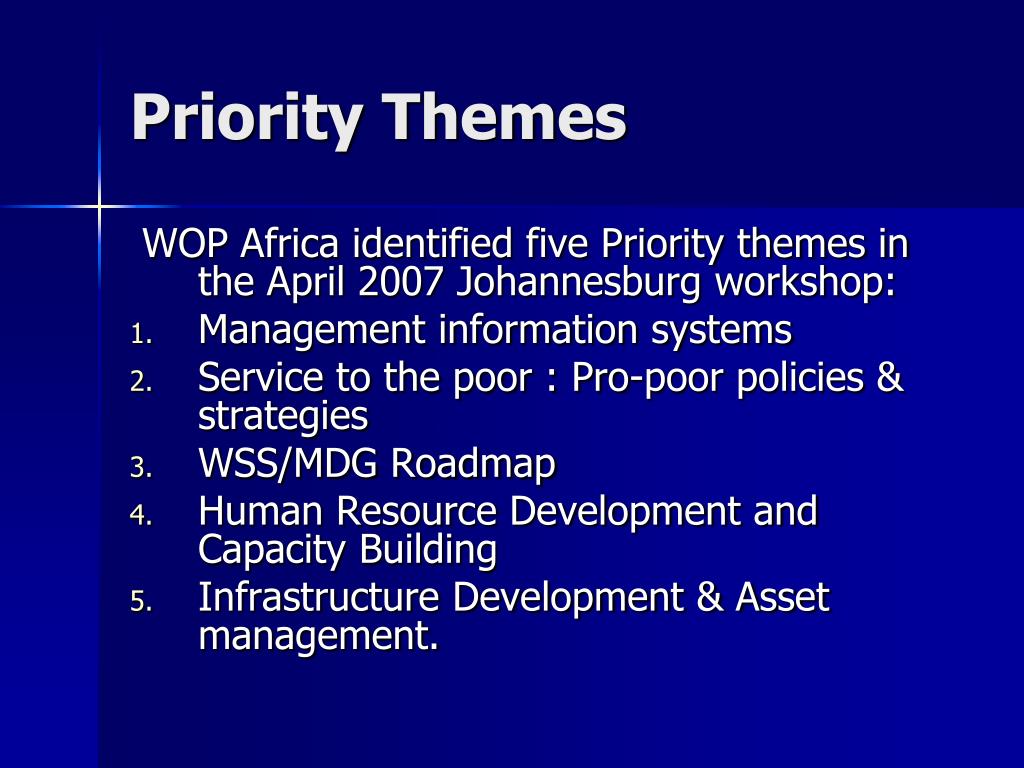 Priority Themes

WOP Africa identified five Priority themes in the April 2007 Johannesburg workshop:

1. Management information systems
2. Service to the poor : Pro-poor policies & strategies
3. WSS/MDG Roadmap
4. Human Resource Development and Capacity Building
5. Infrastructure Development & Asset management.